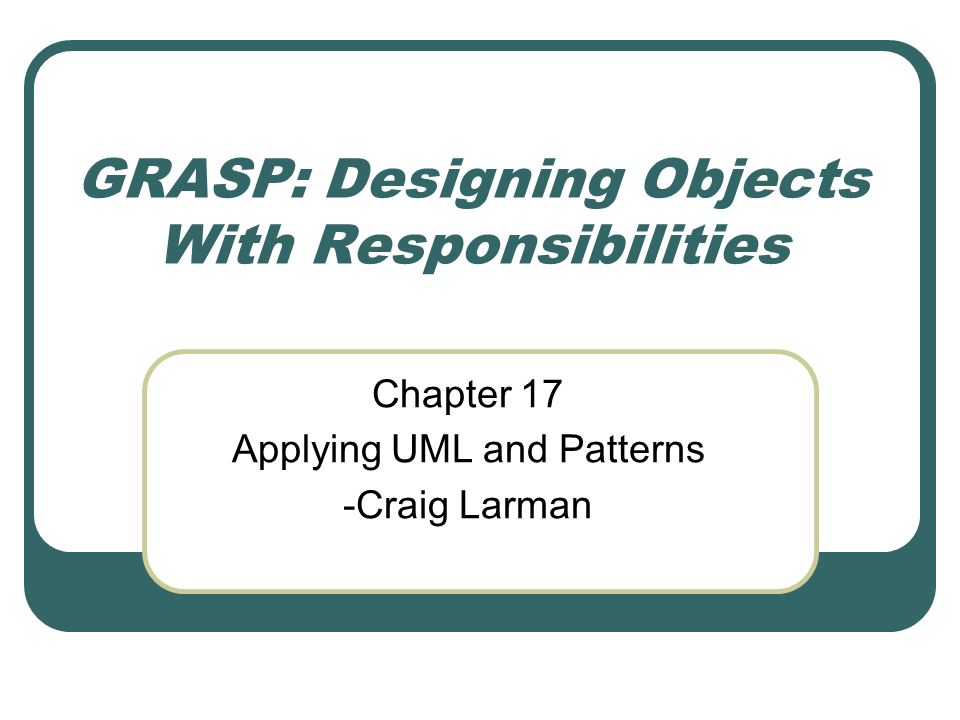 GRASP: Designing Objects With Responsibilities

Chapter 17
Applying UML and Patterns
-Craig Larman